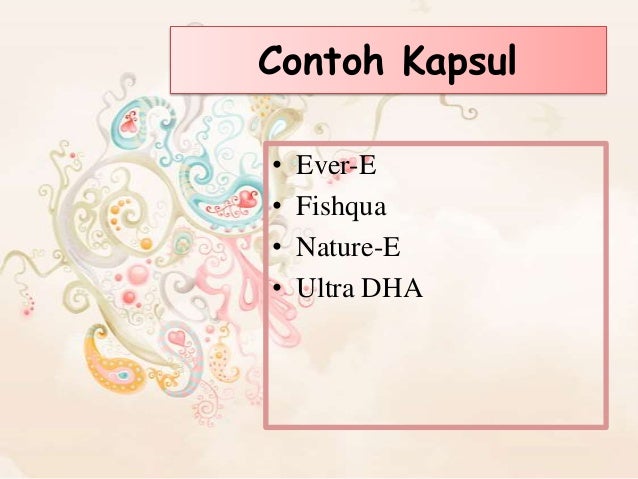 Contoh Kapsul

• Ever-E
• Fishqua
• Nature-E
• Ultra DHA